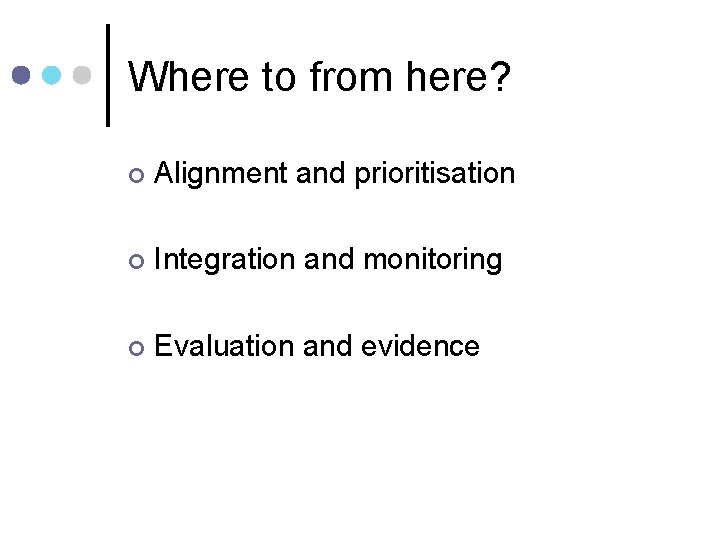 Where to from here?

Alignment and prioritisation

Integration and monitoring

Evaluation and evidence